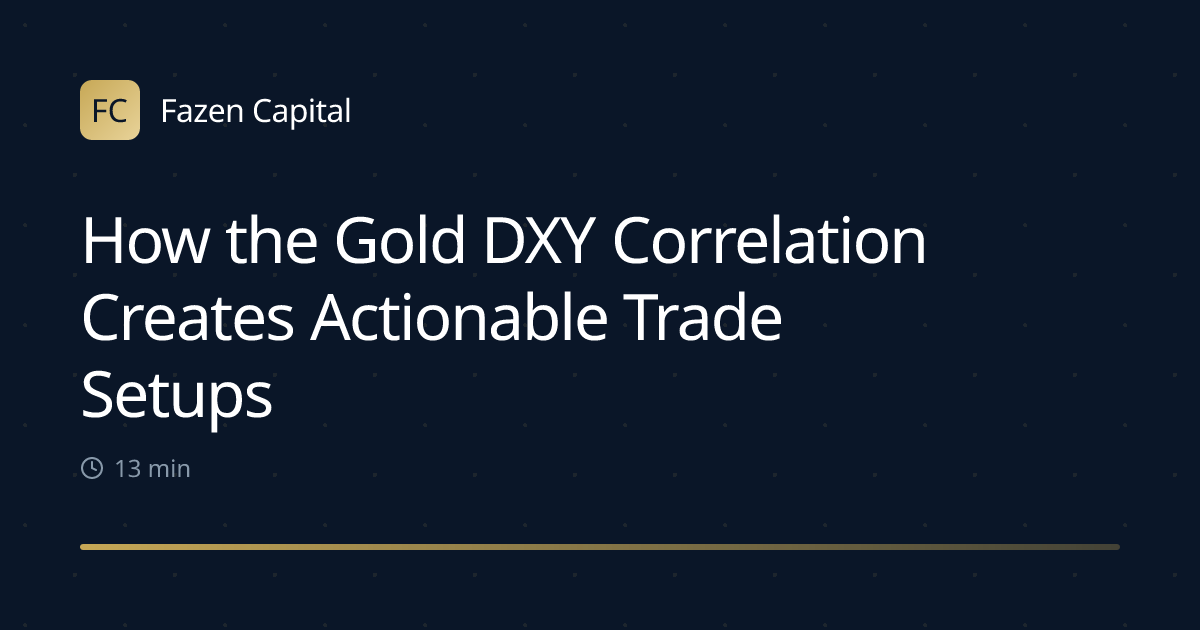 FC Fazen Capital

How the Gold DXY Correlation Creates Actionable Trade Setups

13 min